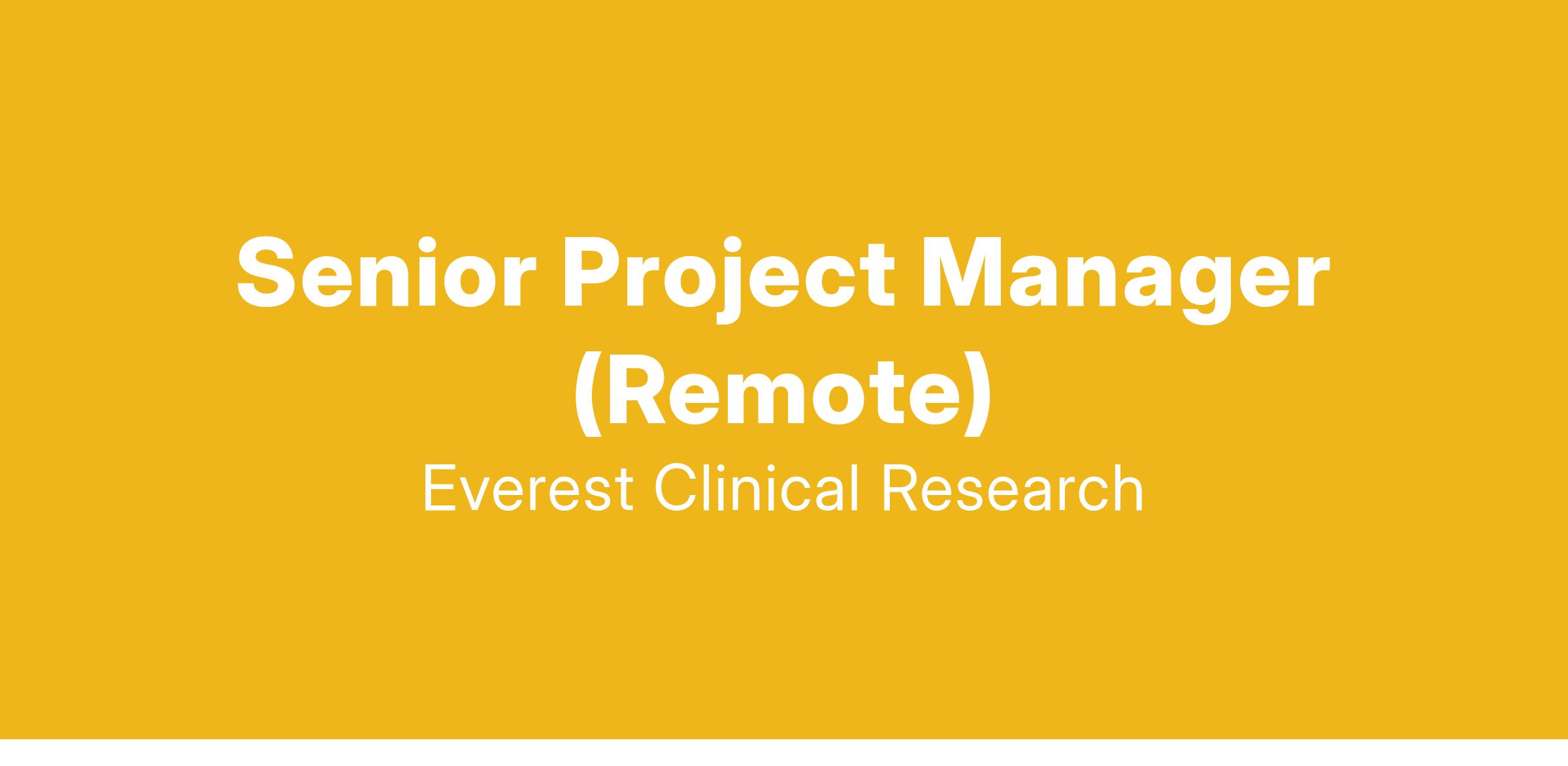 Senior Project Manager (Remote)

Everest Clinical Research